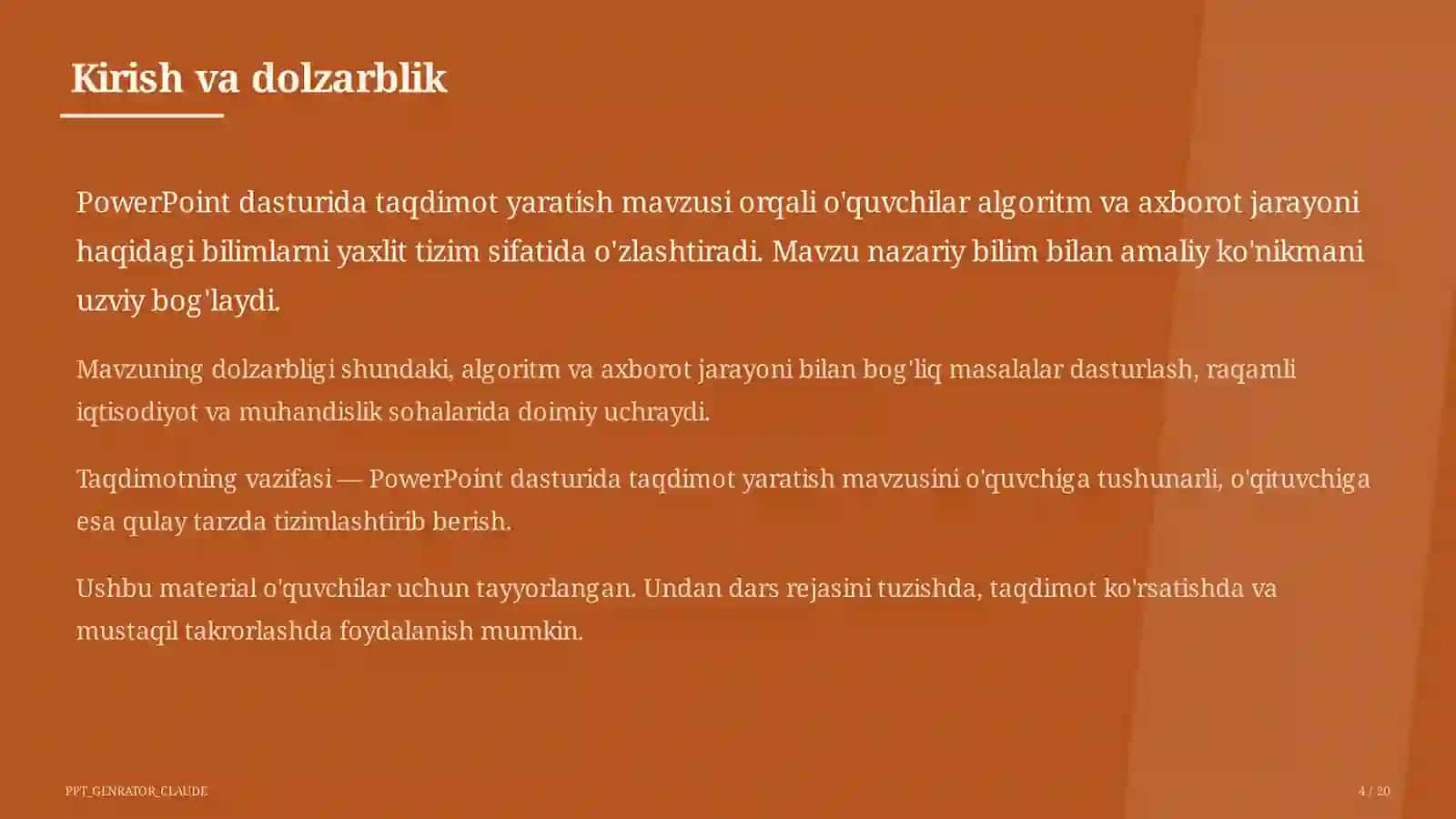 Kirish va dolzarblik

PowerPoint dasturida taqdimot yaratish mavzusi orqali o'quvchilar algoritm va axborot jarayoni haqidagi bilimlarni yaxlit tizim sifatida o'zlashtiradi. Mavzu nazariy bilim bilan amaliy ko'nikmani uzviy bog'laydi.

Mavzuning dolzarbligi shundaki, algoritm va axborot jarayoni bilan bog'liq masalalar dasturlash, raqamli iqtisodiyot va muhandislik sohalarida doimiy uchraydi.

Taqdimotning vazifasi — PowerPoint dasturida taqdimot yaratish mavzusini o'quvchiga tushunarli, o'qituvchiga esa qulay tarzda tizimlashtirib berish.

Ushbu material o'quvchilar uchun tayyorlangan. Undan dars rejasini tuzishda, taqdimot ko'rsatishda va mustaqil takrorlashda foydalanish mumkin.

PPT_GENRATOR_CLAUDE

4 / 20